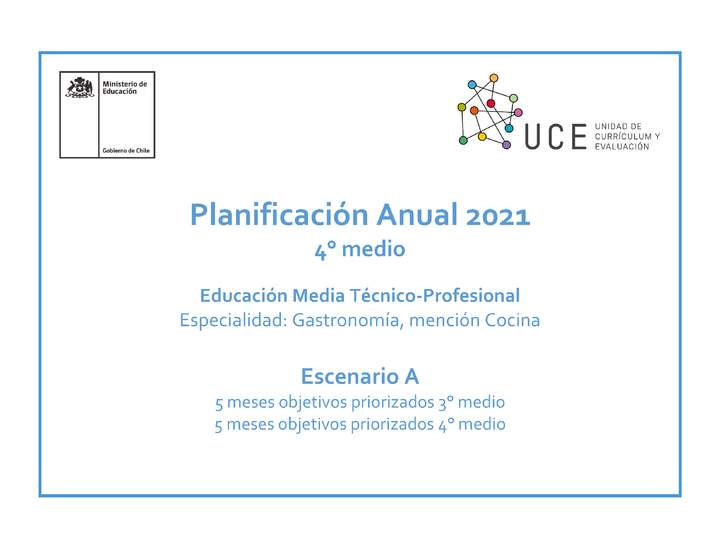 Ministerio de Educación

Gobierno de Chile

UCE UNIDAD DE CURRÍCULUM Y EVALUACIÓN

Planificación Anual 2021
4° medio

Educación Media Técnico-Profesional
Especialidad: Gastronomía, mención Cocina

Escenario A
5 meses objetivos priorizados 3° medio
5 meses objetivos priorizados 4° medio